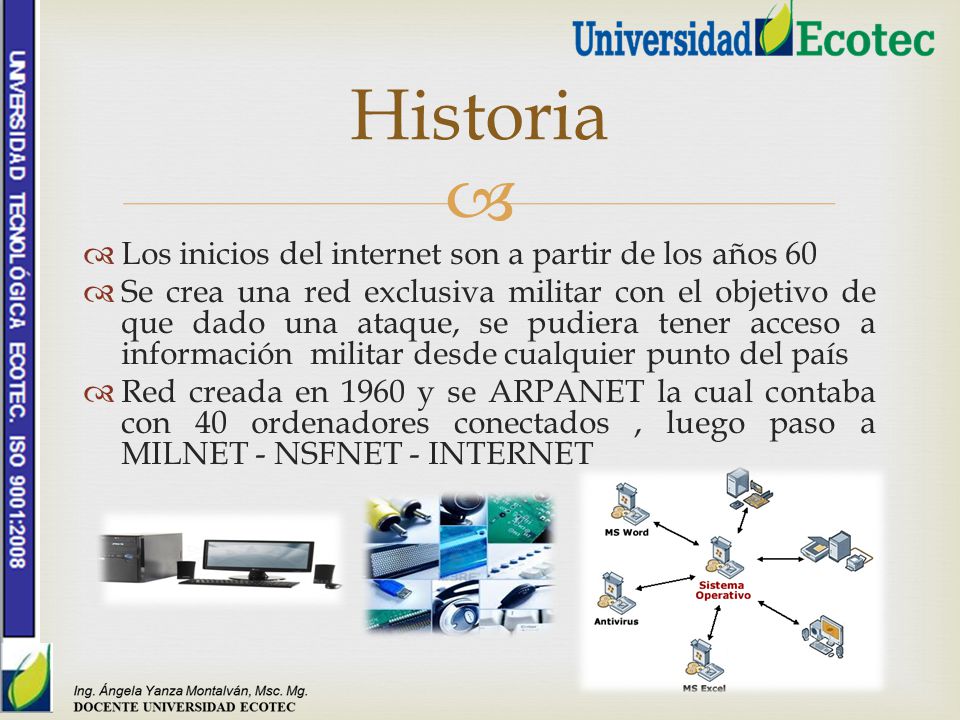 UNIVERSIDAD TECNOLÓGICA ECOTEC. ISO 9001:2008

Universidad Ecotec

Historia

Los inicios del internet son a partir de los años 60

Se crea una red exclusiva militar con el objetivo de que dado una ataque, se pudiera tener acceso a información militar desde cualquier punto del país

Red creada en 1960 y se ARPANET la cual contaba con 40 ordenadores conectados , luego paso a MILNET - NSFNET - INTERNET

MS Word

Sistema Operativo

Antivirus

MS Excel

Ing. Ángela Yanza Montalván, Msc. Mg.
DOCENTE UNIVERSIDAD ECOTEC